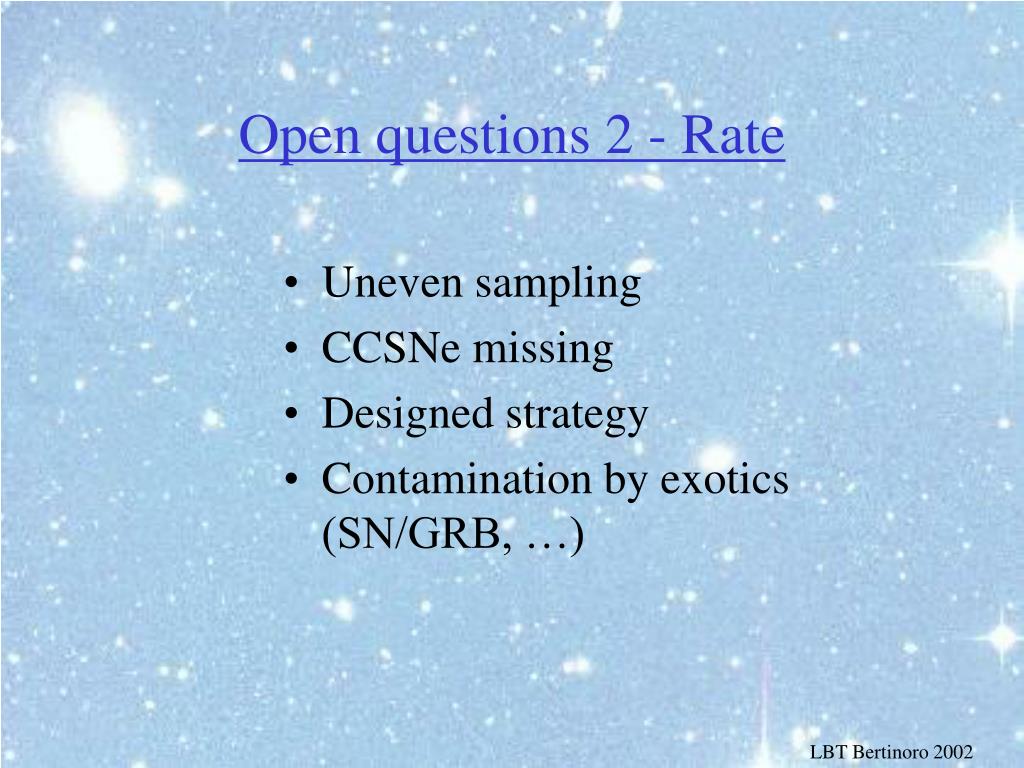 Open questions 2 - Rate

• Uneven sampling
• CCSNe missing
• Designed strategy
• Contamination by exotics (SN/GRB, …)

LBT Bertinoro 2002